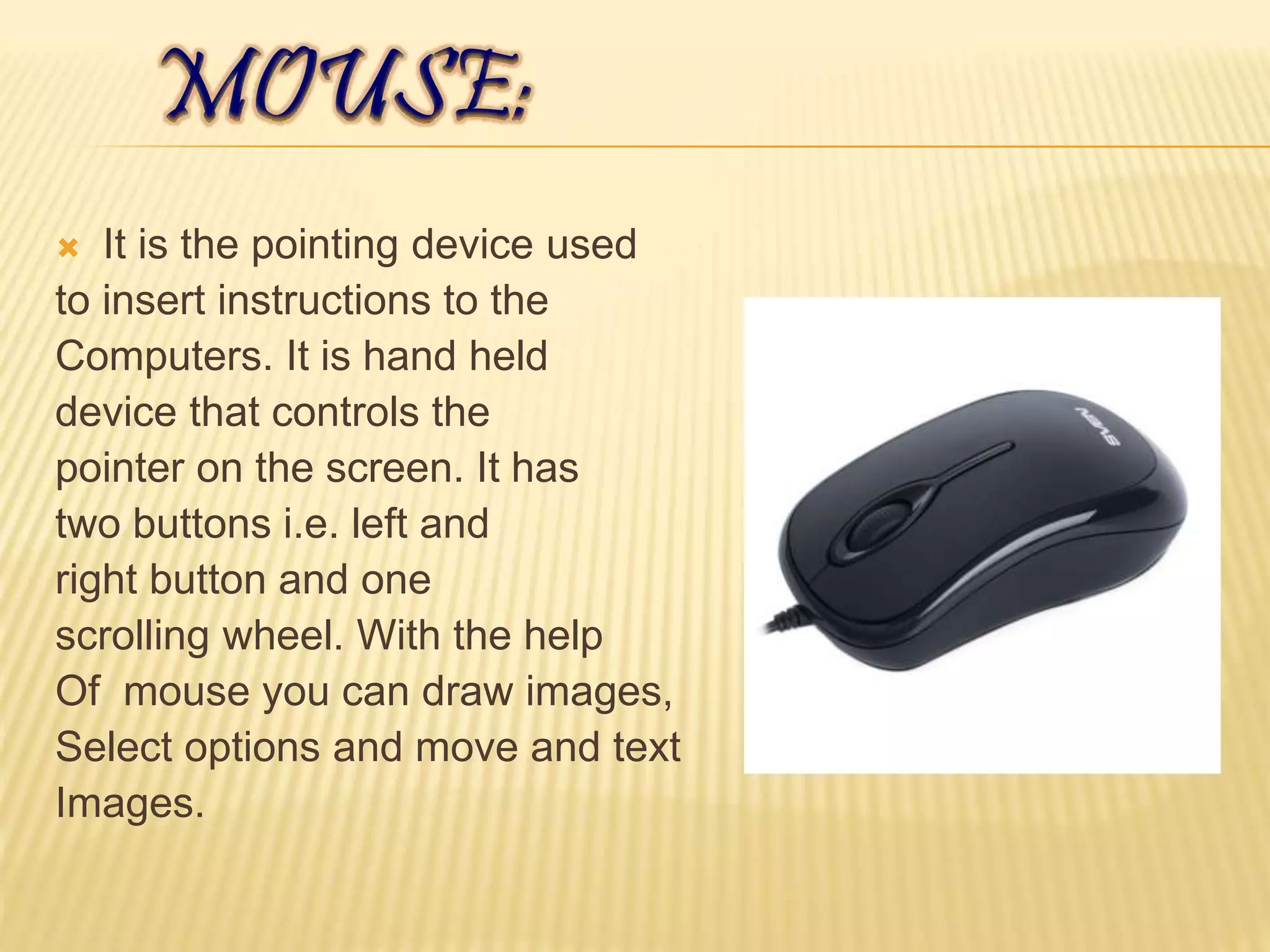 MOUSE:

It is the pointing device used to insert instructions to the Computers. It is hand held device that controls the pointer on the screen. It has two buttons i.e. left and right button and one scrolling wheel. With the help Of mouse you can draw images, Select options and move and text Images.

SVEN